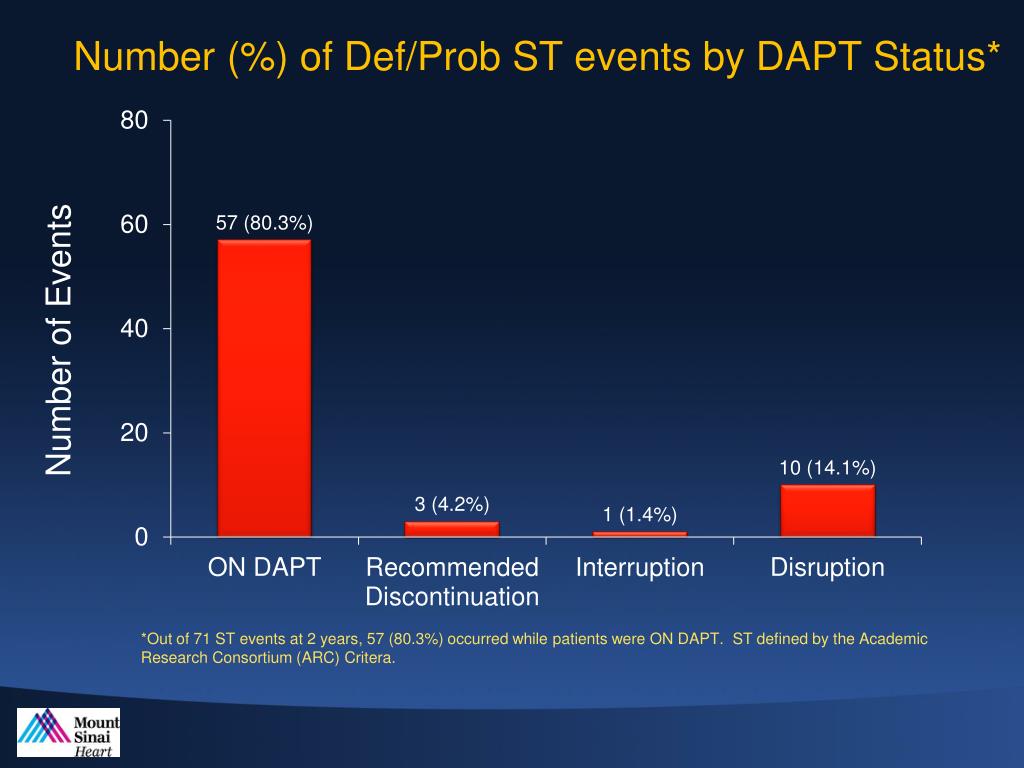 Number (%) of Def/Prob ST events by DAPT Status*

Number of Events

80
60
40
20
0

57 (80.3%)
3 (4.2%)
1 (1.4%)
10 (14.1%)

ON DAPT
Recommended Discontinuation
Interruption
Disruption

*Out of 71 ST events at 2 years, 57 (80.3%) occurred while patients were ON DAPT. ST defined by the Academic Research Consortium (ARC) Critera.

Mount Sinai Heart